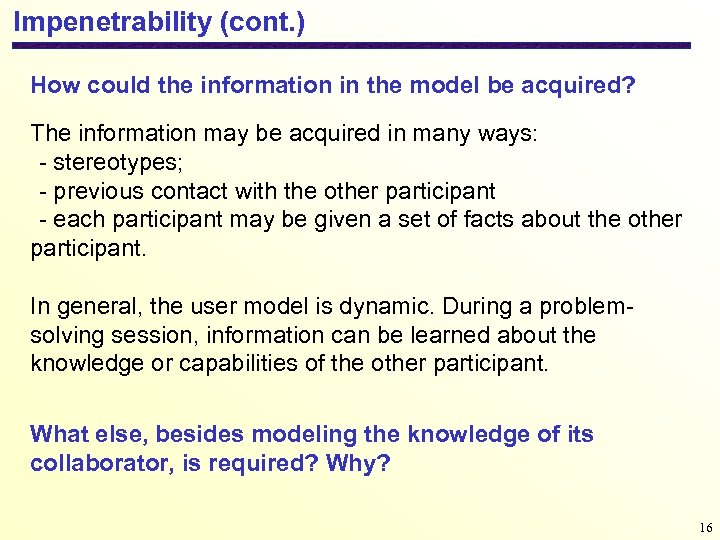 Impenetrability (cont.)

How could the information in the model be acquired?

The information may be acquired in many ways:
- stereotypes;
- previous contact with the other participant
- each participant may be given a set of facts about the other participant.

In general, the user model is dynamic. During a problem-solving session, information can be learned about the knowledge or capabilities of the other participant.

What else, besides modeling the knowledge of its collaborator, is required? Why?

16